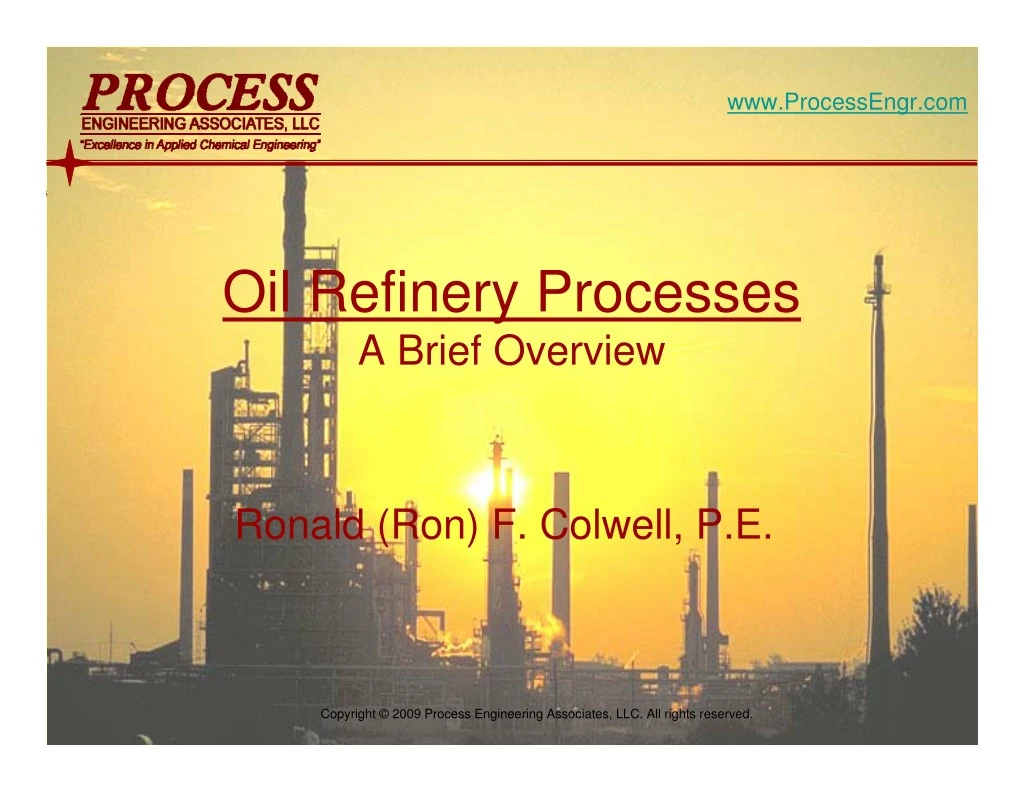 PROCESS
ENGINEERING ASSOCIATES, LLC
"Excellence in Applied Chemical Engineering"

www.ProcessEngr.com

Oil Refinery Processes
A Brief Overview

Ronald (Ron) F. Colwell, P.E.

Copyright © 2009 Process Engineering Associates, LLC. All rights reserved.